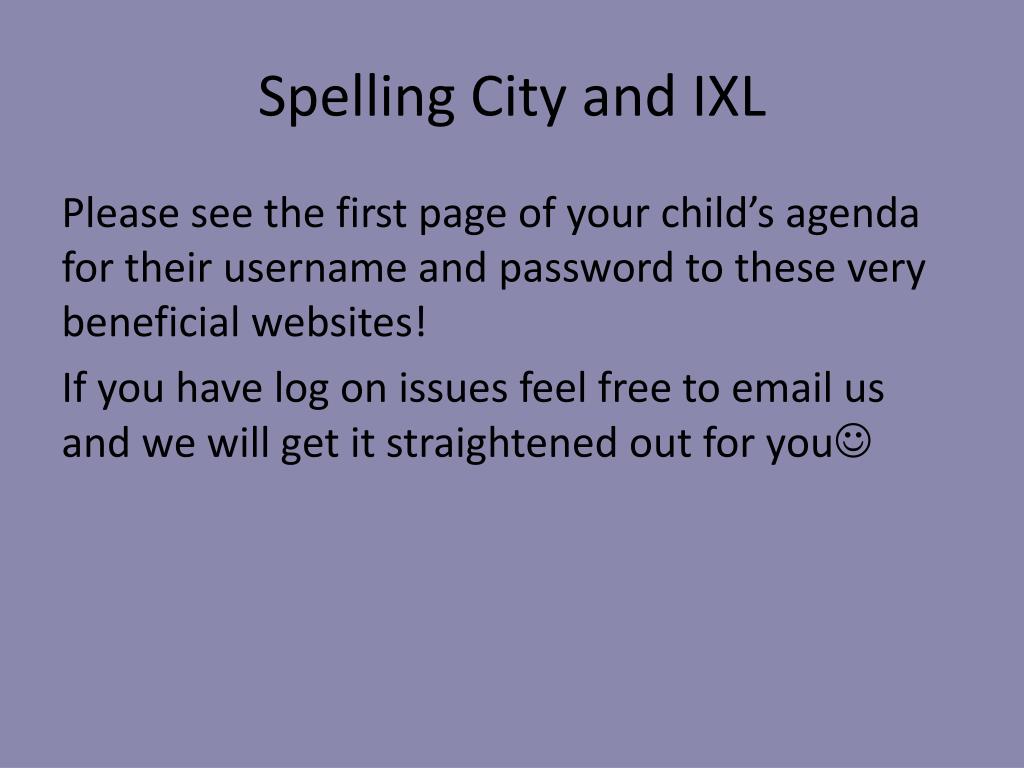 Spelling City and IXL

Please see the first page of your child’s agenda for their username and password to these very beneficial websites!

If you have log on issues feel free to email us and we will get it straightened out for you☺